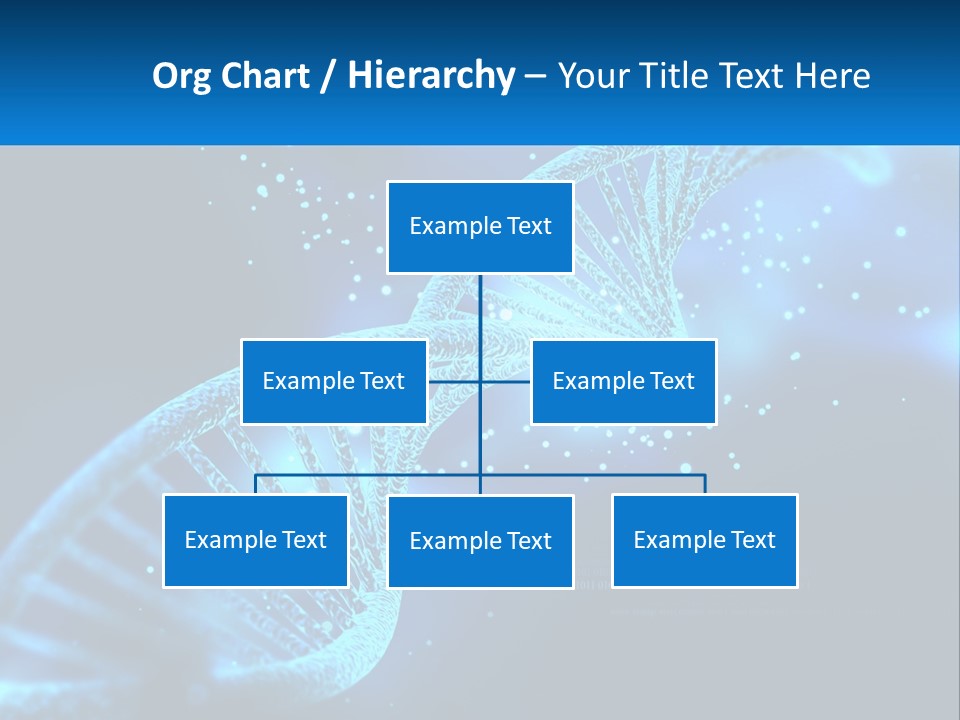 Org Chart / Hierarchy – Your Title Text Here

Example Text

Example Text

Example Text

Example Text

Example Text

Example Text